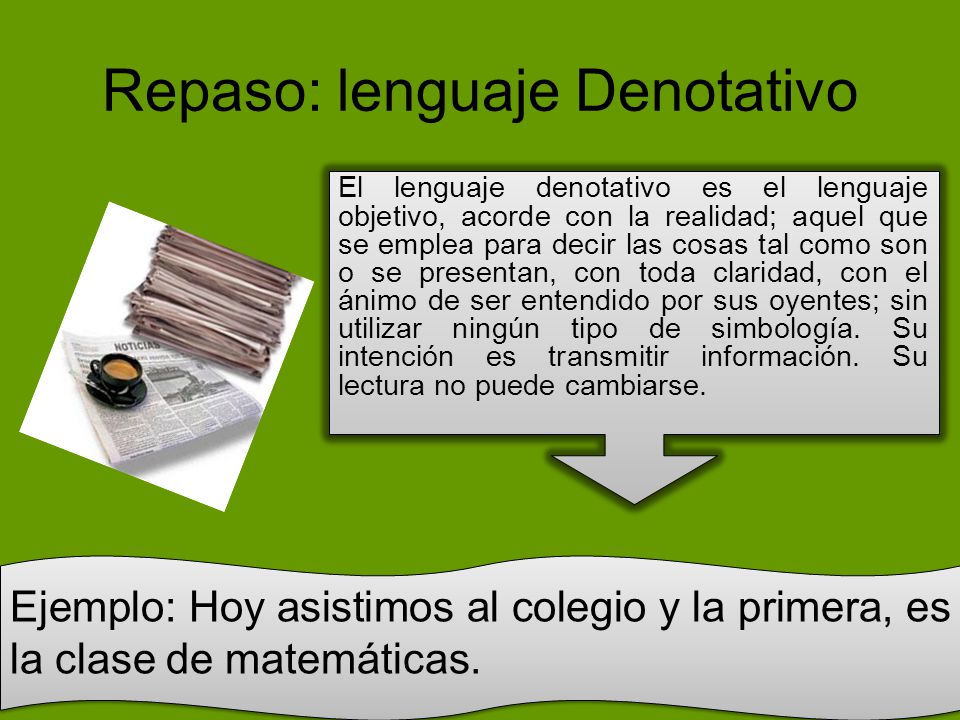 Repaso: lenguaje Denotativo

NOTICIAS

El lenguaje denotativo es el lenguaje objetivo, acorde con la realidad; aquel que se emplea para decir las cosas tal como son o se presentan, con toda claridad, con el ánimo de ser entendido por sus oyentes; sin utilizar ningún tipo de simbología. Su intención es transmitir información. Su lectura no puede cambiarse.

Ejemplo: Hoy asistimos al colegio y la primera, es la clase de matemáticas.